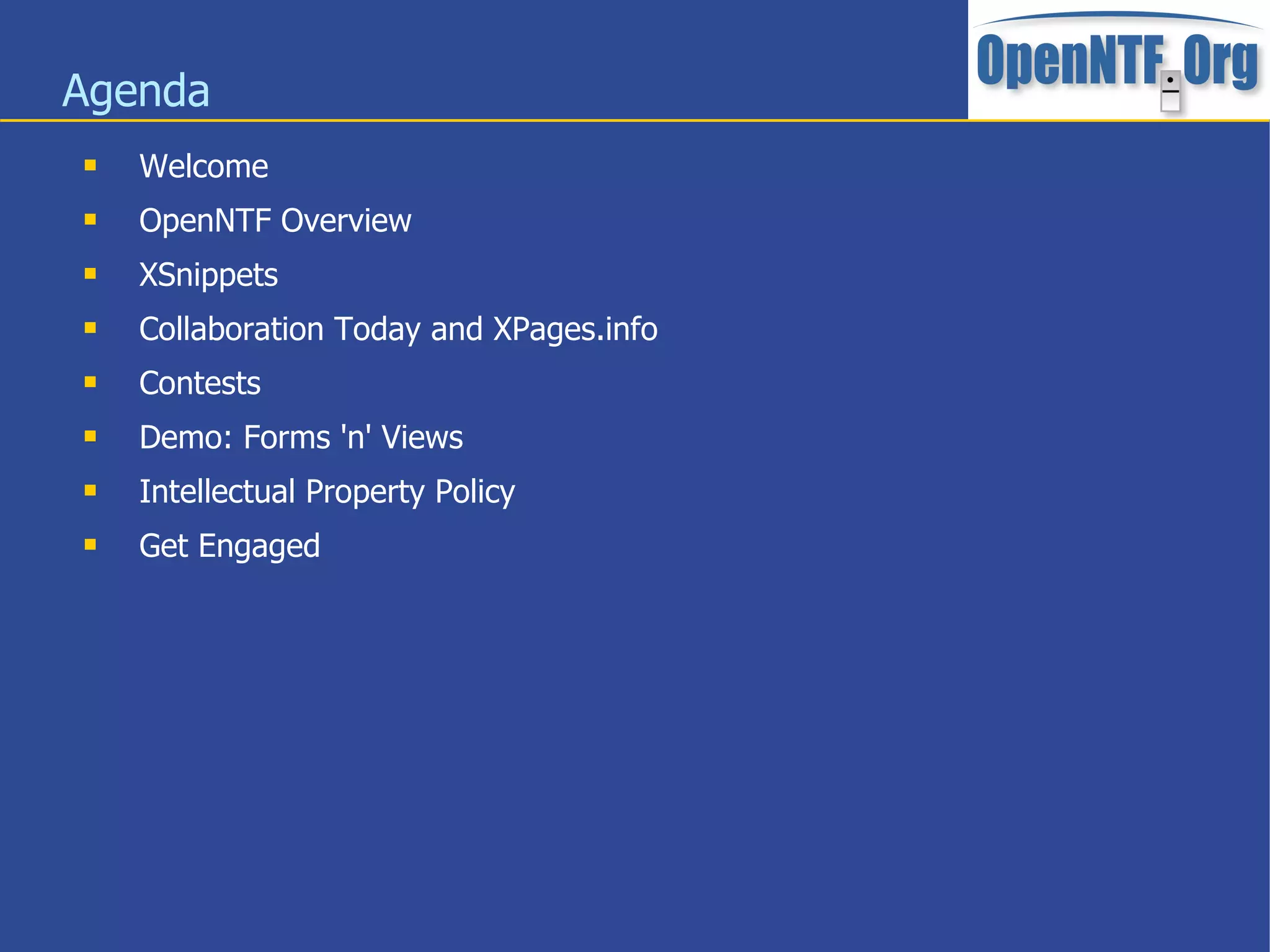 Agenda

OpenNTF.Org

- Welcome
- OpenNTF Overview
- XSnippets
- Collaboration Today and XPages.info
- Contests
- Demo: Forms 'n' Views
- Intellectual Property Policy
- Get Engaged